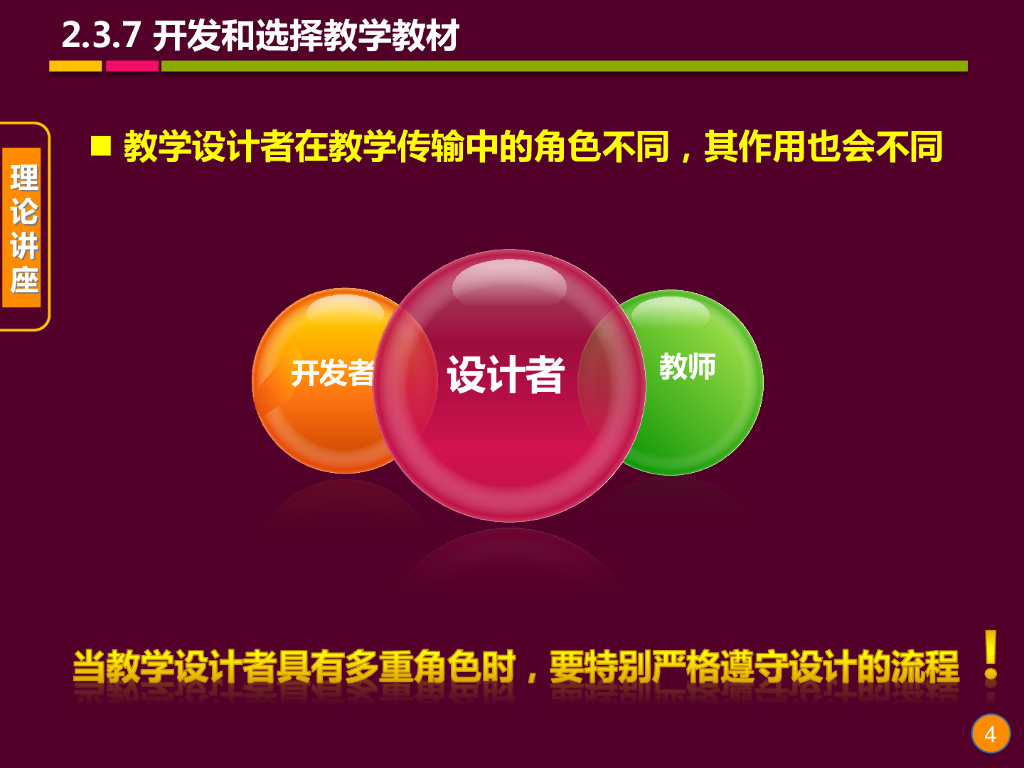 2.3.7 开发和选择教学教材

理论讲座

■ 教学设计者在教学传输中的角色不同，其作用也会不同

开发者

设计者

教师

当教学设计者具有多重角色时，要特别严格遵守设计的流程！

4